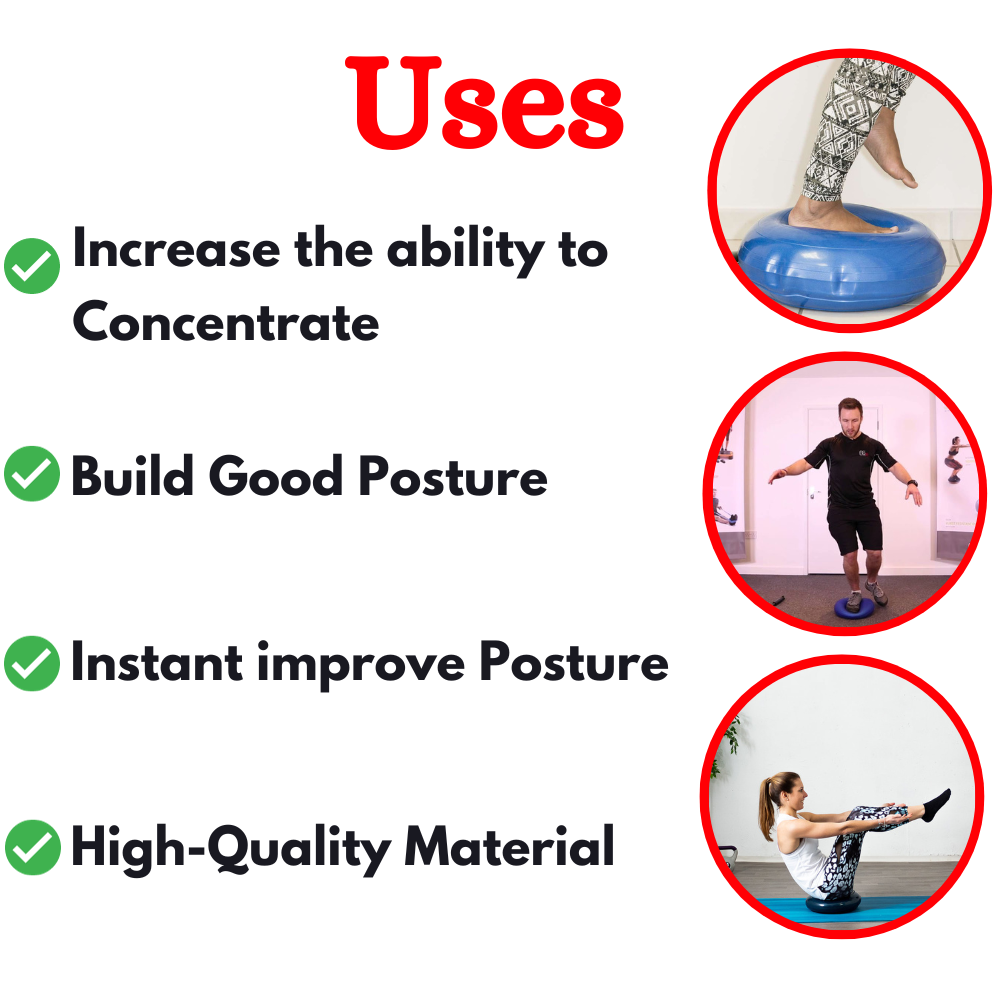 Uses

Increase the ability to Concentrate

Build Good Posture

Instant improve Posture

High-Quality Material